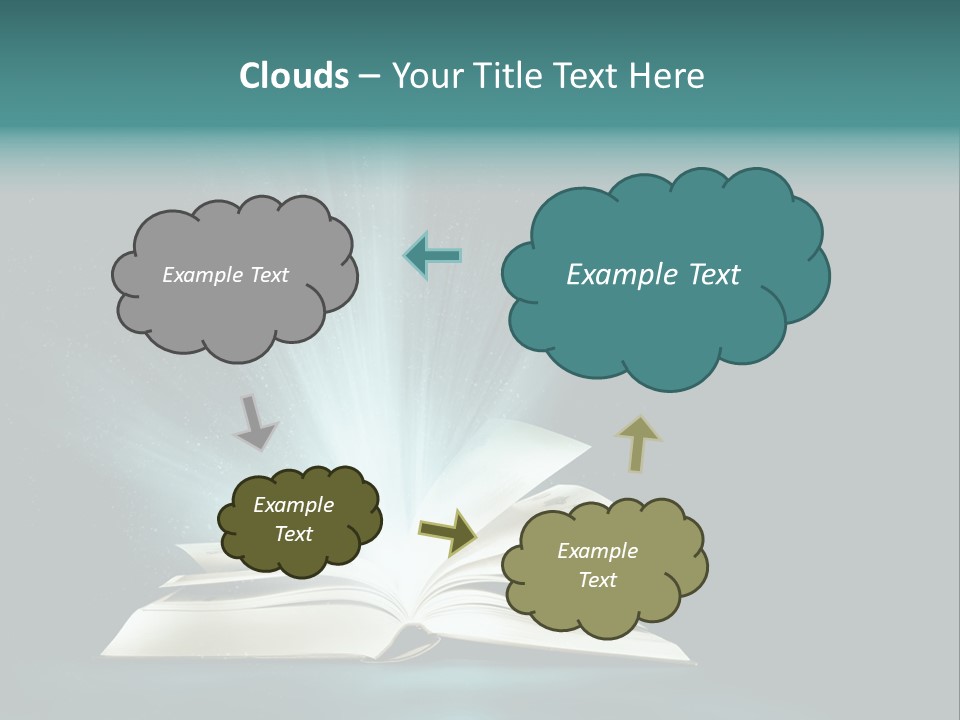 Clouds – Your Title Text Here

Example Text

Example Text

Example Text

Example Text